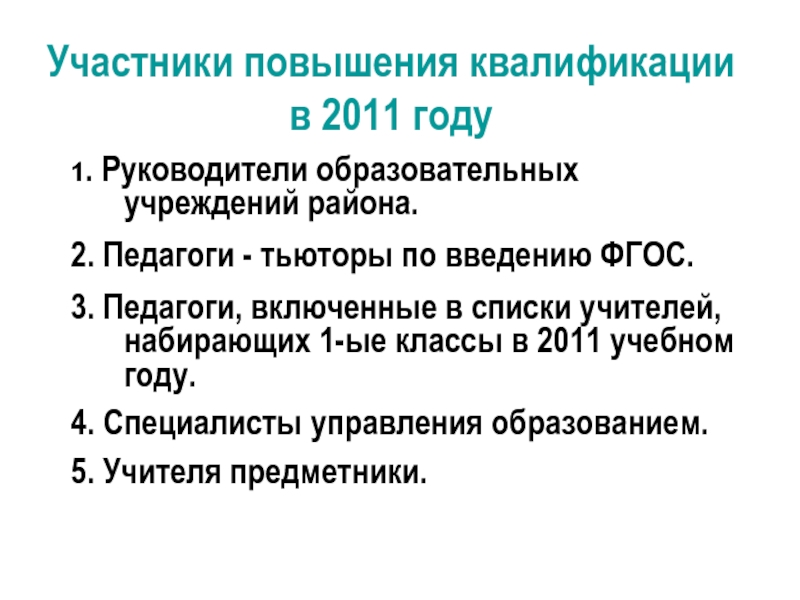 Участники повышения квалификации в 2011 году

1. Руководители образовательных учреждений района.

2. Педагоги - тьюторы по введению ФГОС.

3. Педагоги, включенные в списки учителей, набирающих 1-ые классы в 2011 учебном году.

4. Специалисты управления образованием.

5. Учителя предметники.